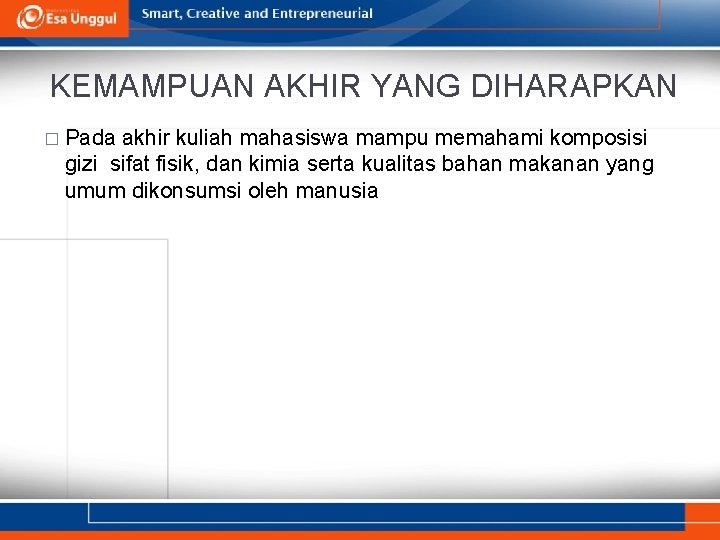 Esa Unggul

Smart, Creative and Entrepreneurial

KEMAMPUAN AKHIR YANG DIHARAPKAN

□ Pada akhir kuliah mahasiswa mampu memahami komposisi gizi sifat fisik, dan kimia serta kualitas bahan makanan yang umum dikonsumsi oleh manusia